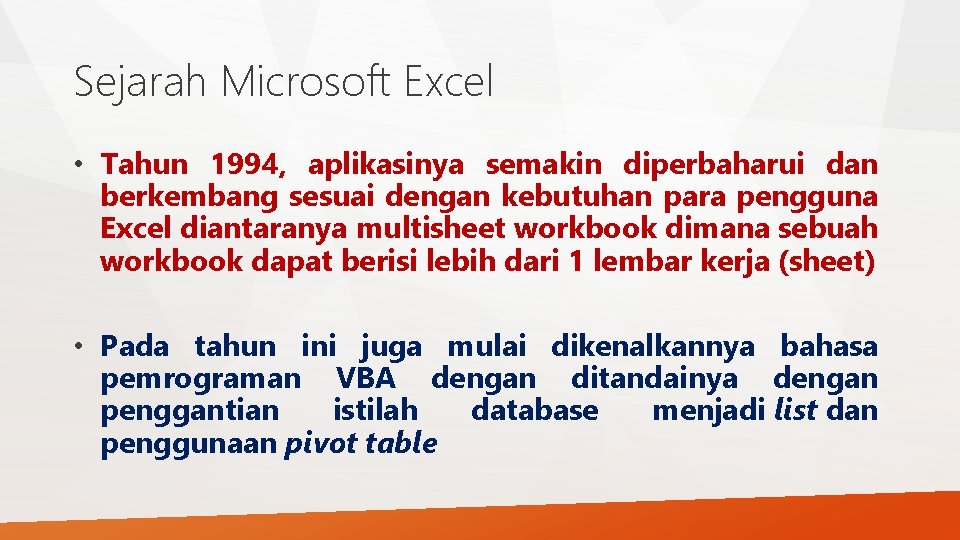 Sejarah Microsoft Excel

• Tahun 1994, aplikasinya semakin diperbaharui dan berkembang sesuai dengan kebutuhan para pengguna Excel diantaranya multisheet workbook dimana sebuah workbook dapat berisi lebih dari 1 lembar kerja (sheet)

• Pada tahun ini juga mulai dikenalkannya bahasa pemrograman VBA dengan ditandainya dengan penggantian istilah database menjadi list dan penggunaan pivot table